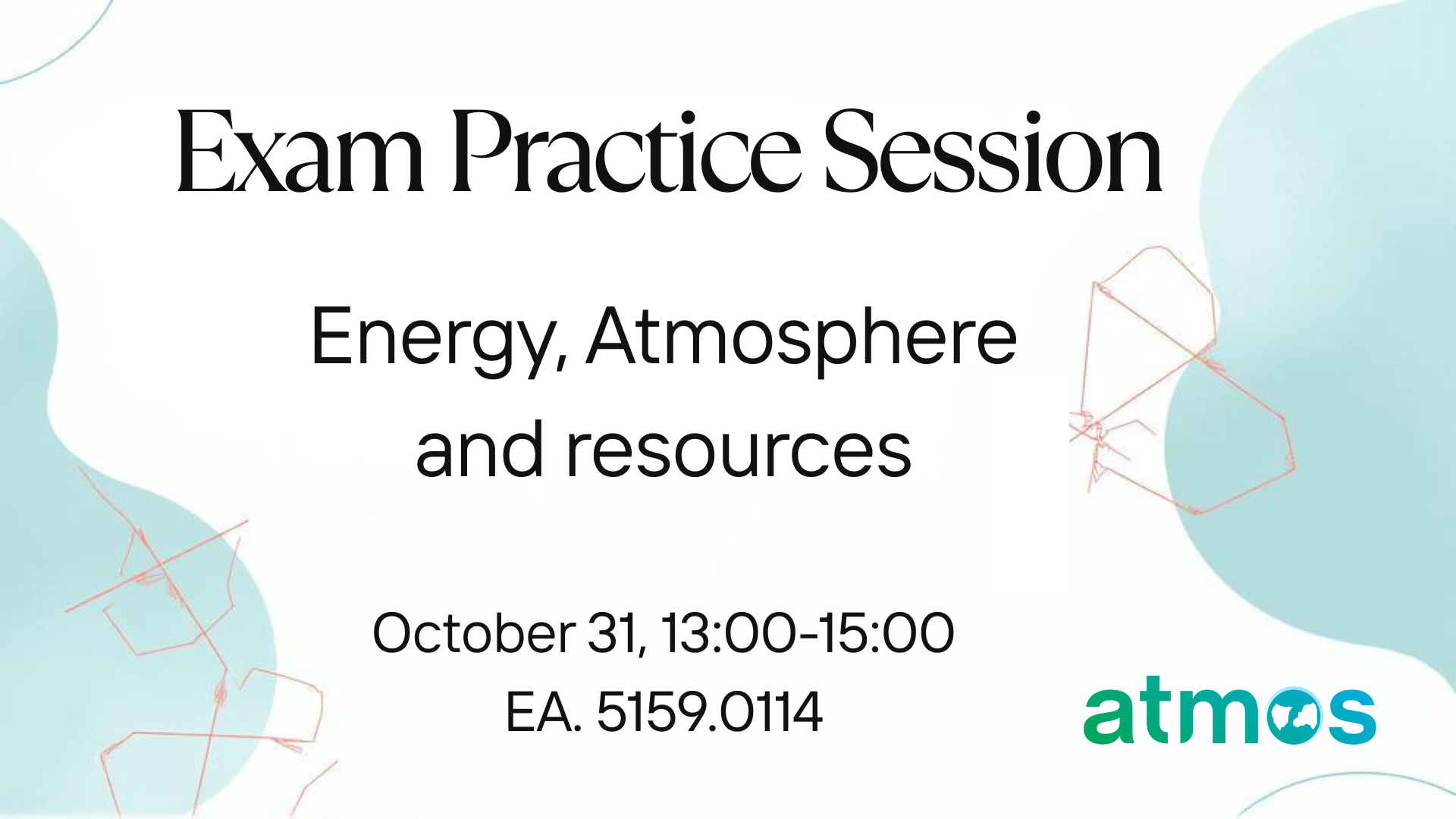 Exam Practice Session

Energy, Atmosphere and resources

October 31, 13:00-15:00
EA. 5159.0114

atmos